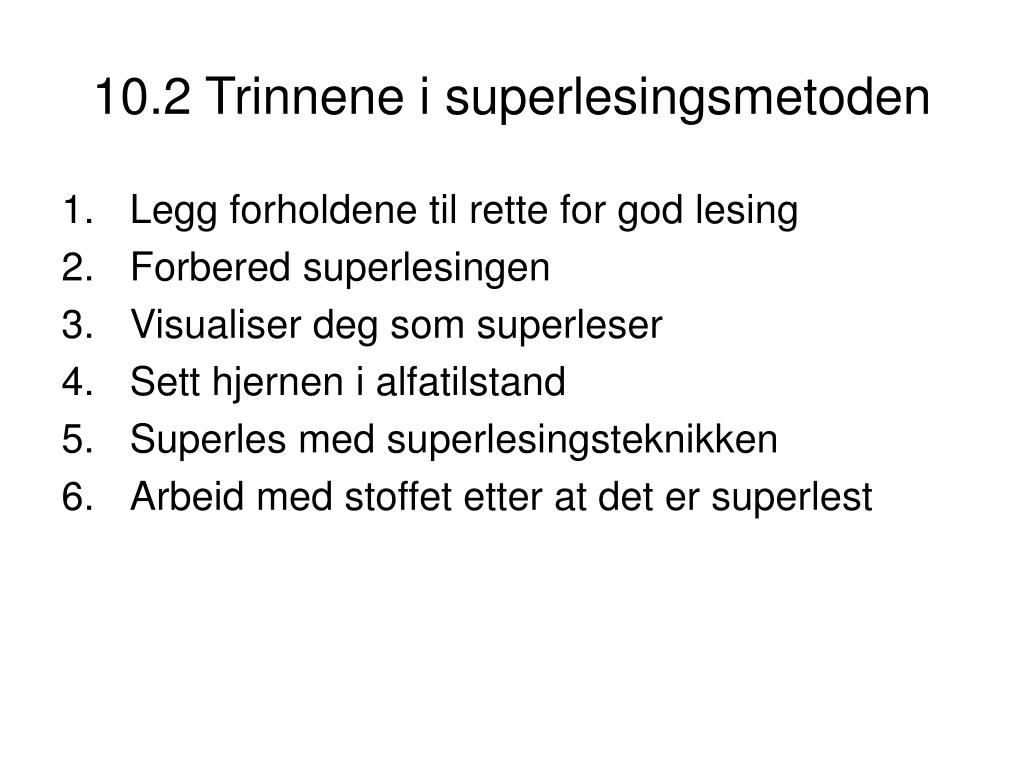 10.2 Trinnene i superlesingsmetoden

1. Legg forholdene til rette for god lesing
2. Forbered superlesingen
3. Visualiser deg som superleser
4. Sett hjernen i alfatilstand
5. Superles med superlesingsteknikken
6. Arbeid med stoffet etter at det er superlest